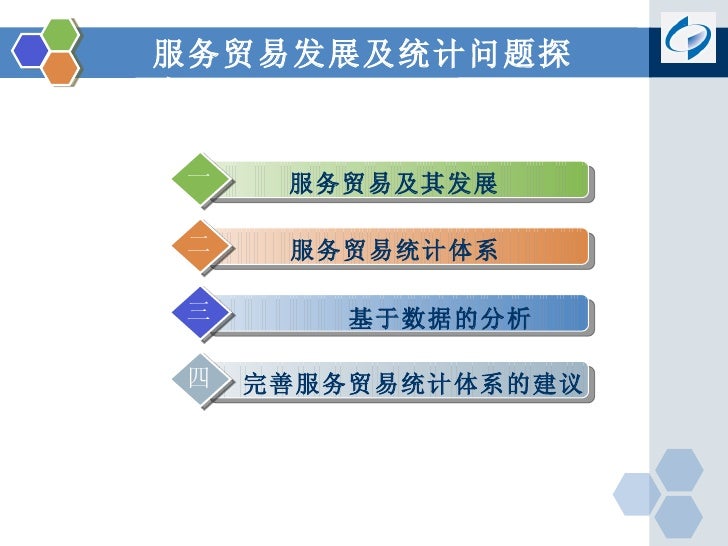 服务贸易发展及统计问题探

一 服务贸易及其发展

二 服务贸易统计体系

三 基于数据的分析

四 完善服务贸易统计体系的建议